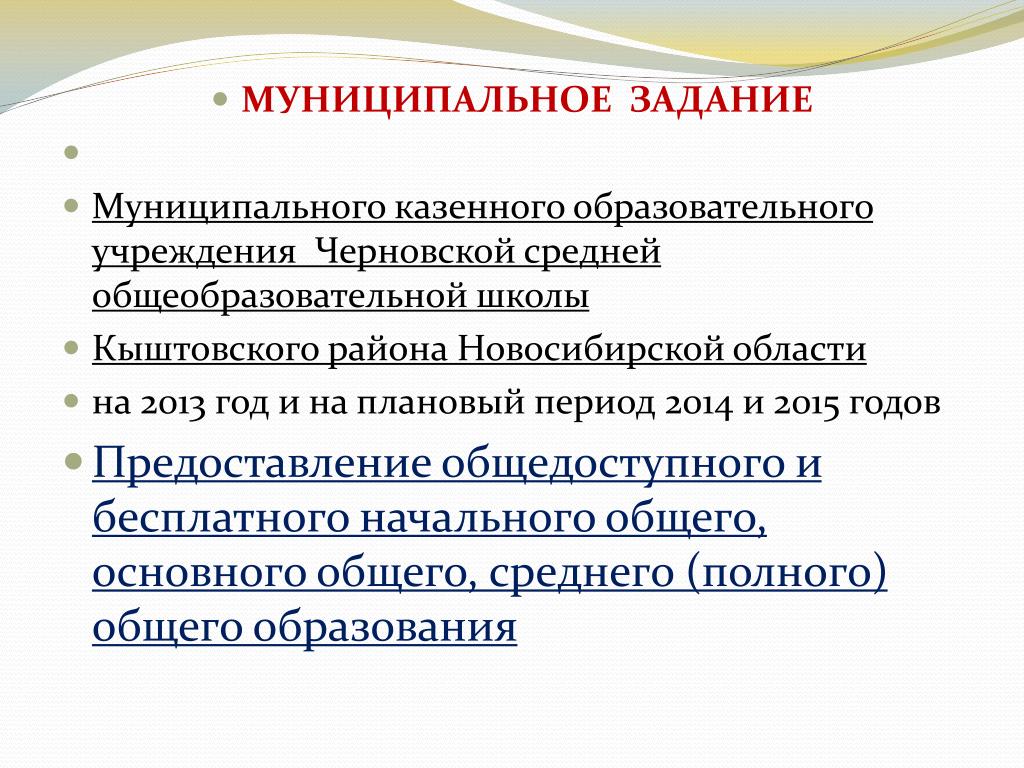 МУНИЦИПАЛЬНОЕ ЗАДАНИЕ

Муниципального казенного образовательного учреждения Черновской средней общеобразовательной школы

Кыштовского района Новосибирской области

на 2013 год и на плановый период 2014 и 2015 годов

Предоставление общедоступного и бесплатного начального общего, основного общего, среднего (полного) общего образования